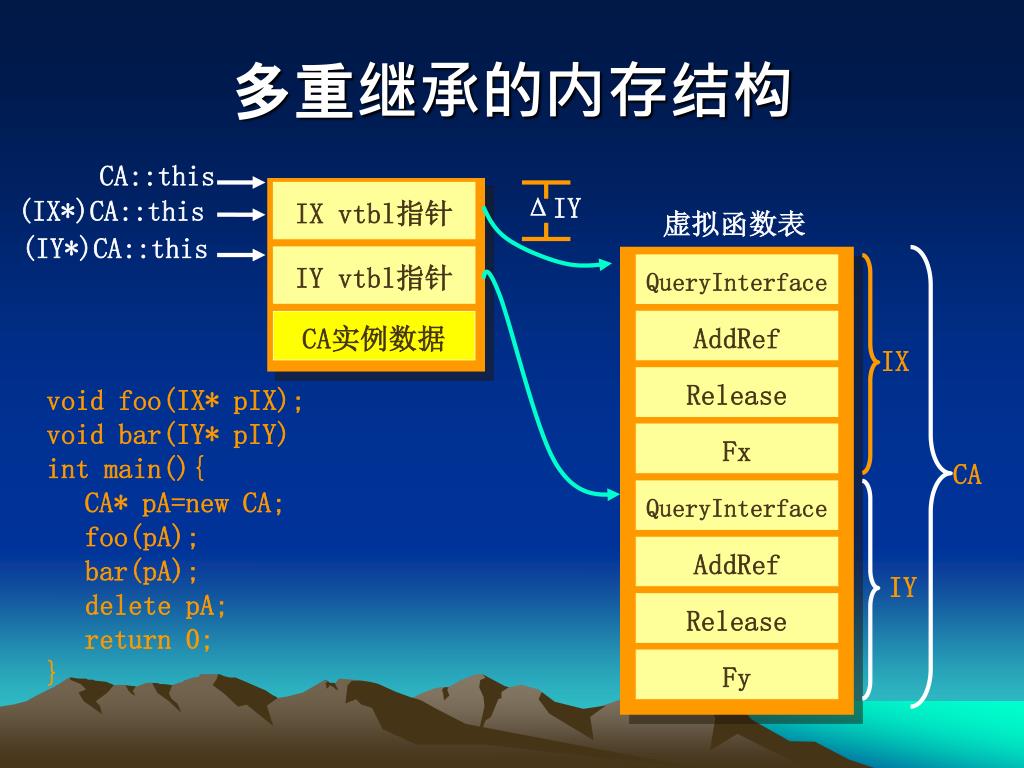 多重继承的内存结构

CA::this
(IX*)CA::this
(IY*)CA::this

IX vtbl指针
IY vtbl指针
CA实例数据

ΔIY

虚拟函数表

QueryInterface
AddRef
Release
Fx
QueryInterface
AddRef
Release
Fy

IX
IY
CA

void foo(IX* pIX);
void bar(IY* pIY)
int main(){
CA* pA=new CA;
foo(pA);
bar(pA);
delete pA;
return 0;
}